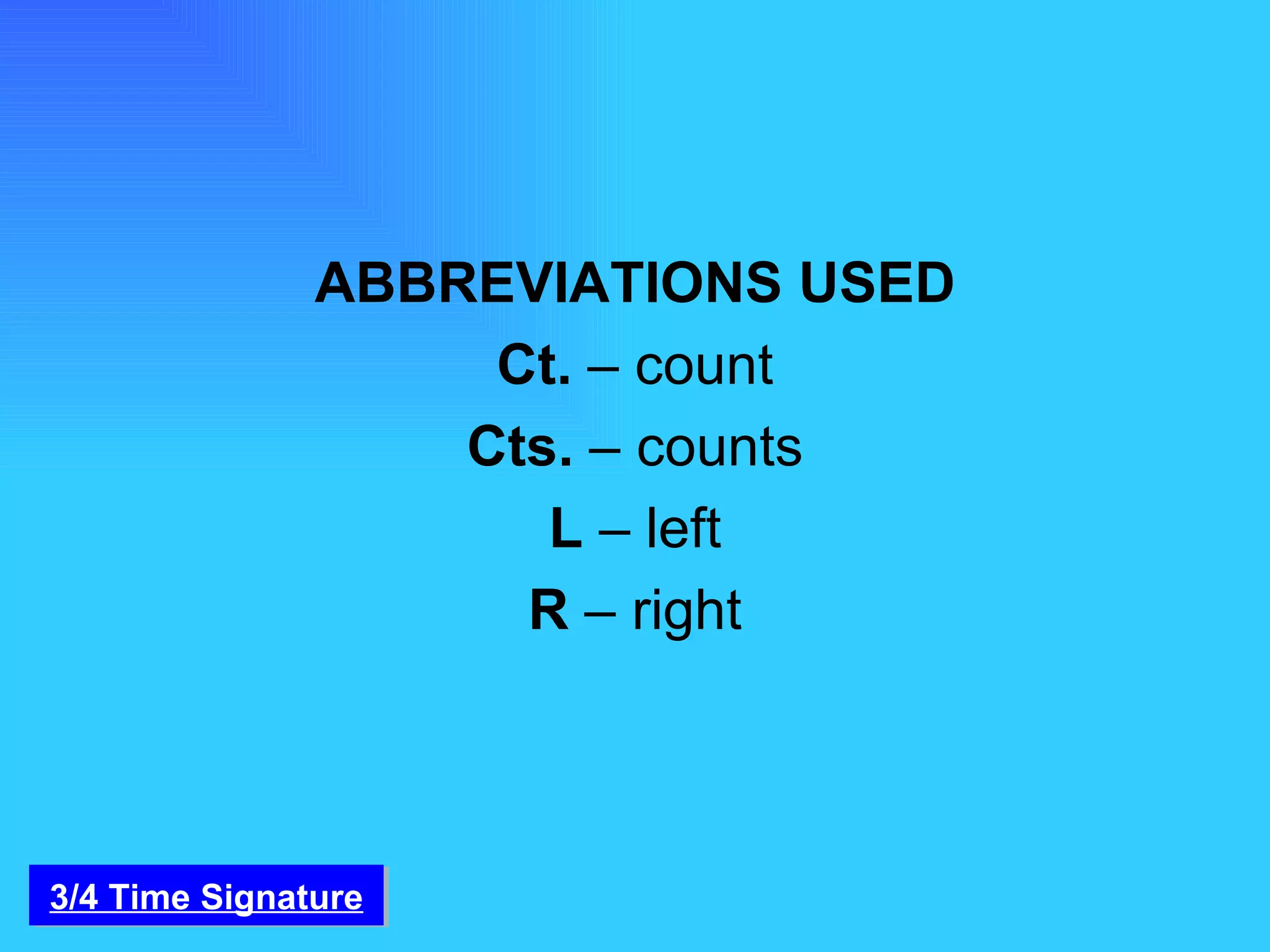 ABBREVIATIONS USED

Ct. – count

Cts. – counts

L – left

R – right

3/4 Time Signature